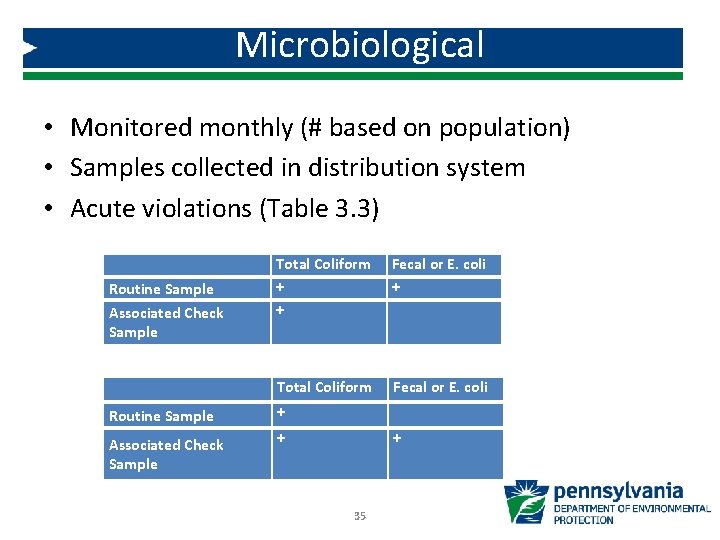 Microbiological

• Monitored monthly (# based on population)
• Samples collected in distribution system
• Acute violations (Table 3.3)

| | Total Coliform | Fecal or E. coli |
|---|---|---|
| Routine Sample | + | + |
| Associated Check Sample | + | |

| | Total Coliform | Fecal or E. coli |
|---|---|---|
| Routine Sample | + | |
| Associated Check Sample | + | + |

35

pennsylvania
DEPARTMENT OF ENVIRONMENTAL PROTECTION